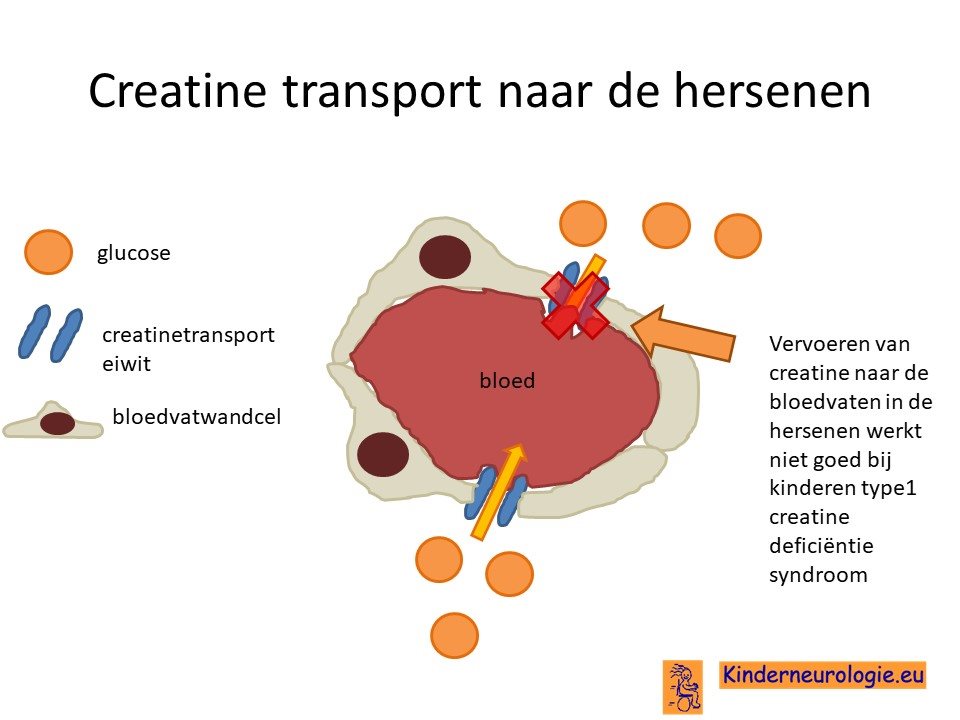 Creatine transport naar de hersenen

glucose

creatinetransport eiwit

bloedvatwandcel

bloed

Vervoeren van creatine naar de bloedvaten in de hersenen werkt niet goed bij kinderen type1 creatine deficiëntie syndroom

Kinderneurologie.eu